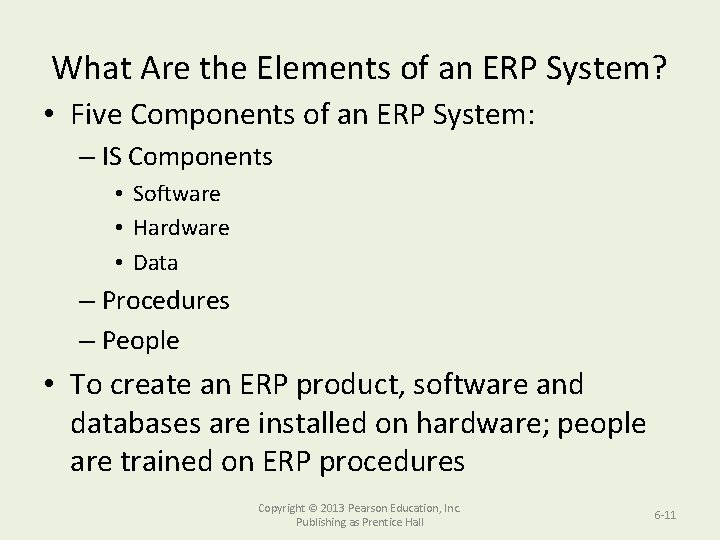 What Are the Elements of an ERP System?

• Five Components of an ERP System:
– IS Components
• Software
• Hardware
• Data
– Procedures
– People

• To create an ERP product, software and databases are installed on hardware; people are trained on ERP procedures

Copyright © 2013 Pearson Education, Inc. Publishing as Prentice Hall

6-11